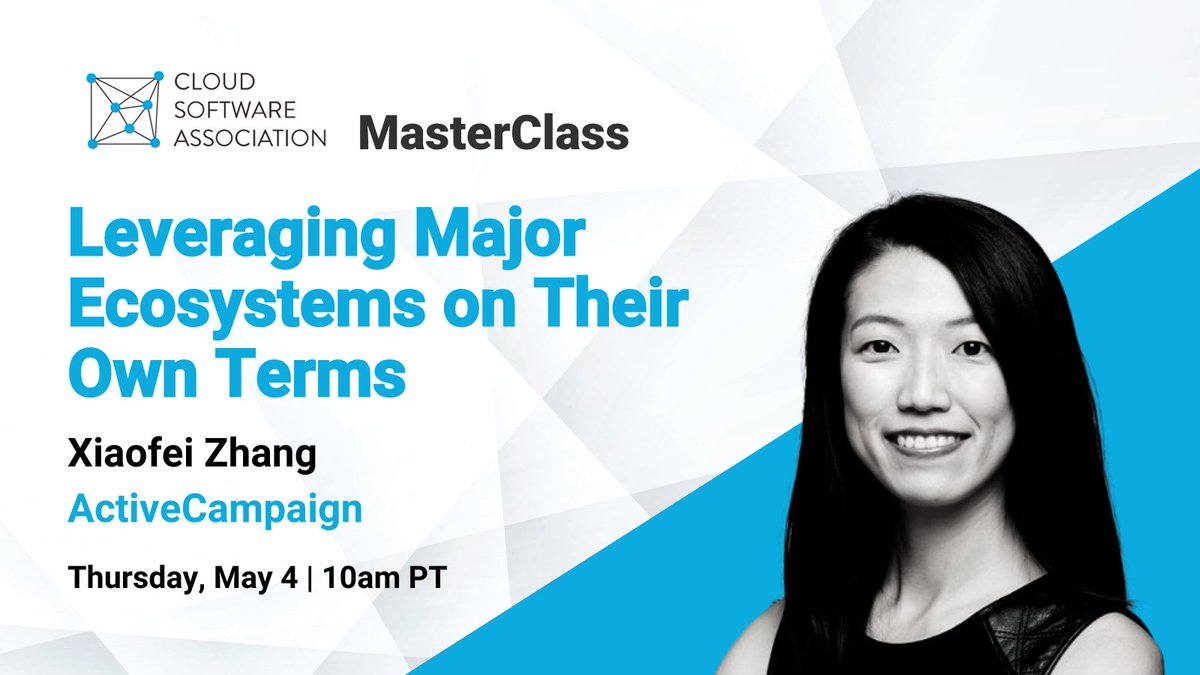 CLOUD SOFTWARE ASSOCIATION MasterClass

Leveraging Major Ecosystems on Their Own Terms

Xiaofei Zhang

ActiveCampaign

Thursday, May 4 | 10am PT